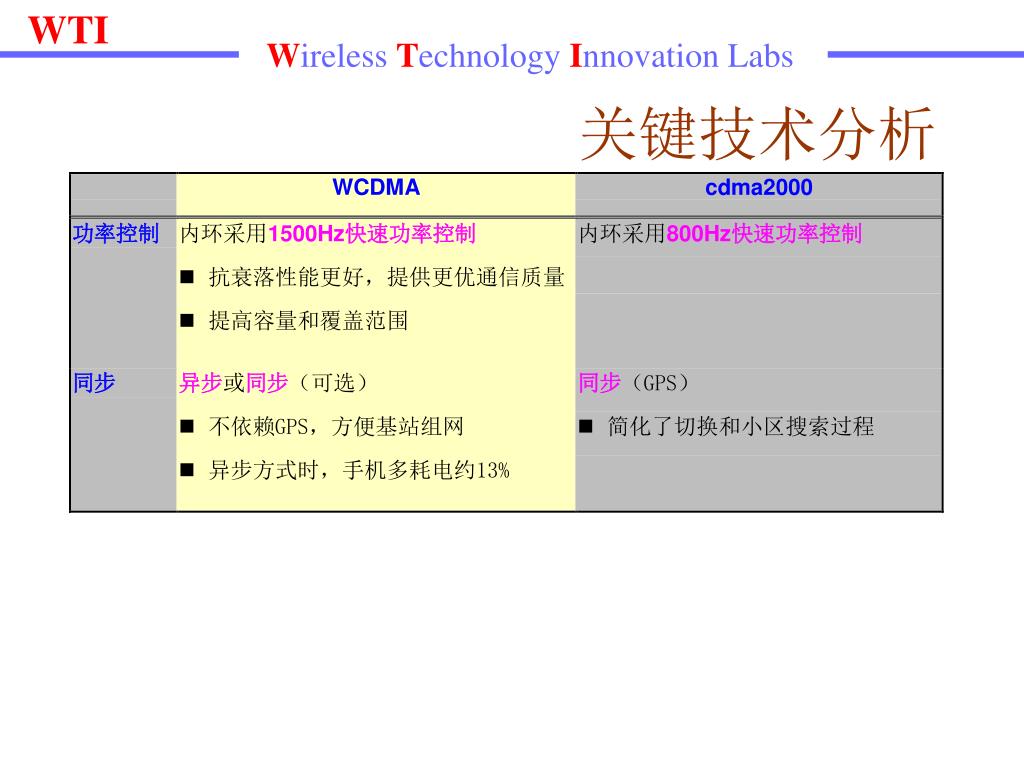 WTI

Wireless Technology Innovation Labs

关键技术分析

| | WCDMA | cdma2000 |
|---|---|---|
| 功率控制 | 内环采用1500Hz快速功率控制<br>■ 抗衰落性能更好，提供更优通信质量<br>■ 提高容量和覆盖范围 | 内环采用800Hz快速功率控制 |
| 同步 | 异步或同步（可选）<br>■ 不依赖GPS，方便基站组网<br>■ 异步方式时，手机多耗电约13% | 同步（GPS）<br>■ 简化了切换和小区搜索过程 |